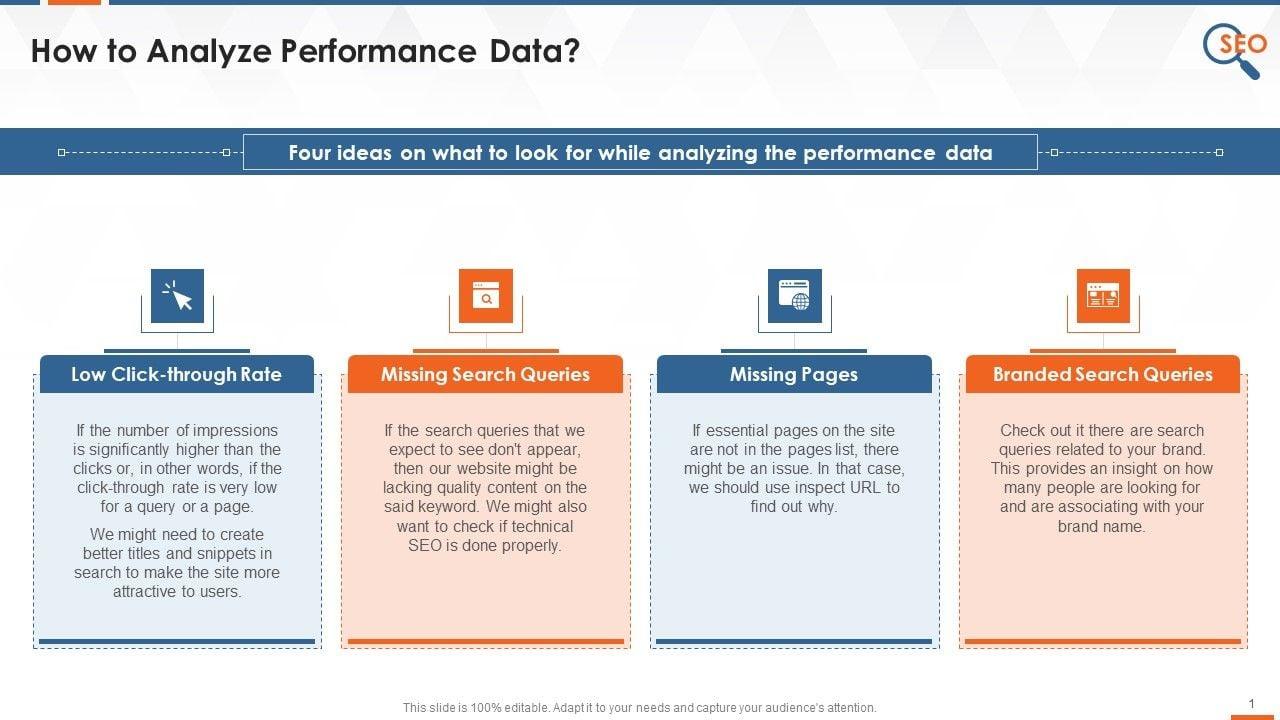 How to Analyze Performance Data?

SEO

Four ideas on what to look for while analyzing the performance data

Low Click-through Rate

If the number of impressions is significantly higher than the clicks or, in other words, if the click-through rate is very low for a query or a page.

We might need to create better titles and snippets in search to make the site more attractive to users.

Missing Search Queries

If the search queries that we expect to see don't appear, then our website might be lacking quality content on the said keyword. We might also want to check if technical SEO is done properly.

Missing Pages

If essential pages on the site are not in the pages list, there might be an issue. In that case, we should use inspect URL to find out why.

Branded Search Queries

Check out it there are search queries related to your brand. This provides an insight on how many people are looking for and are associating with your brand name.

This slide is 100% editable. Adapt it to your needs and capture your audience's attention.

1